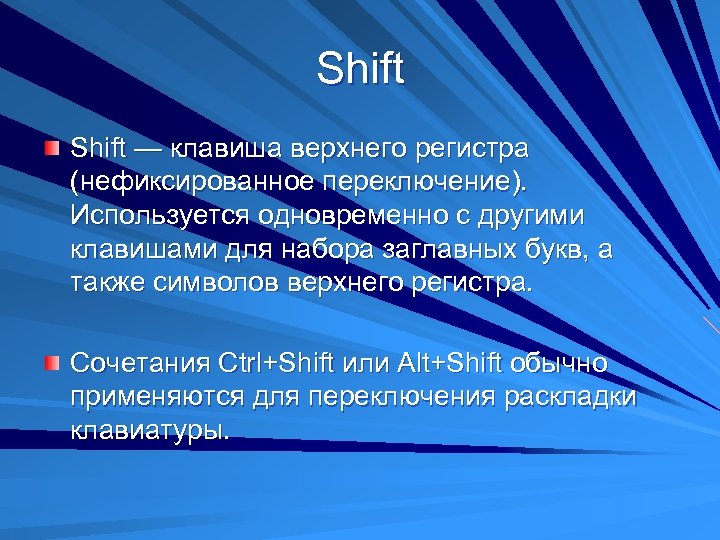 Shift

Shift — клавиша верхнего регистра (нефиксированное переключение). Используется одновременно с другими клавишами для набора заглавных букв, а также символов верхнего регистра.

Сочетания Ctrl+Shift или Alt+Shift обычно применяются для переключения раскладки клавиатуры.